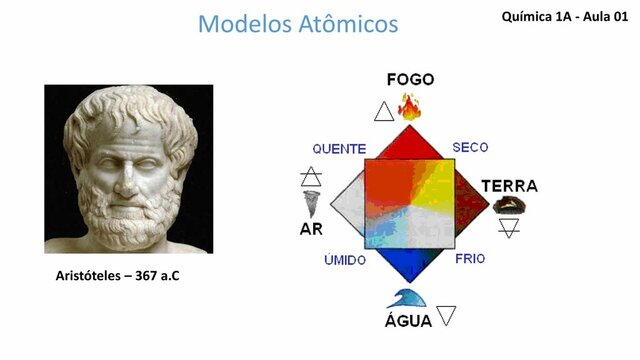 Modelos Atômicos

Química 1A - Aula 01

Aristóteles – 367 a.C

FOGO

QUENTE

SECO

TERRA

AR

ÚMIDO

FRIO

ÁGUA